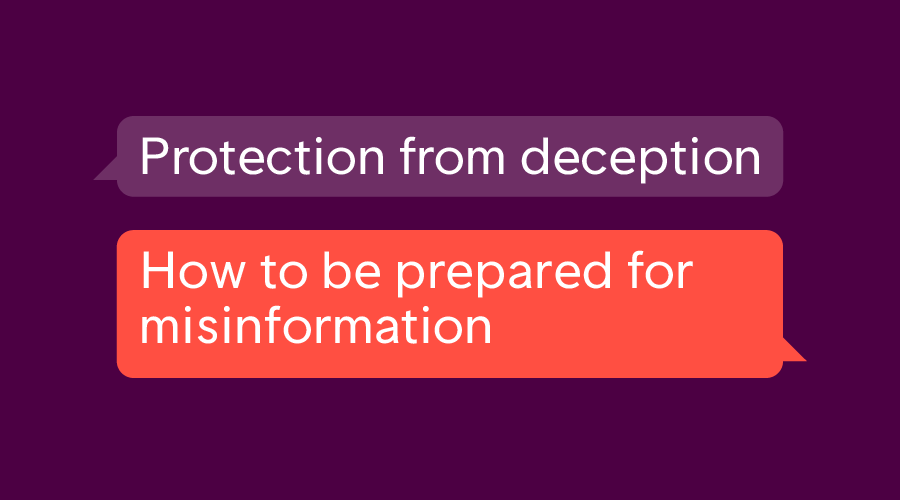 Protection from deception

How to be prepared for misinformation